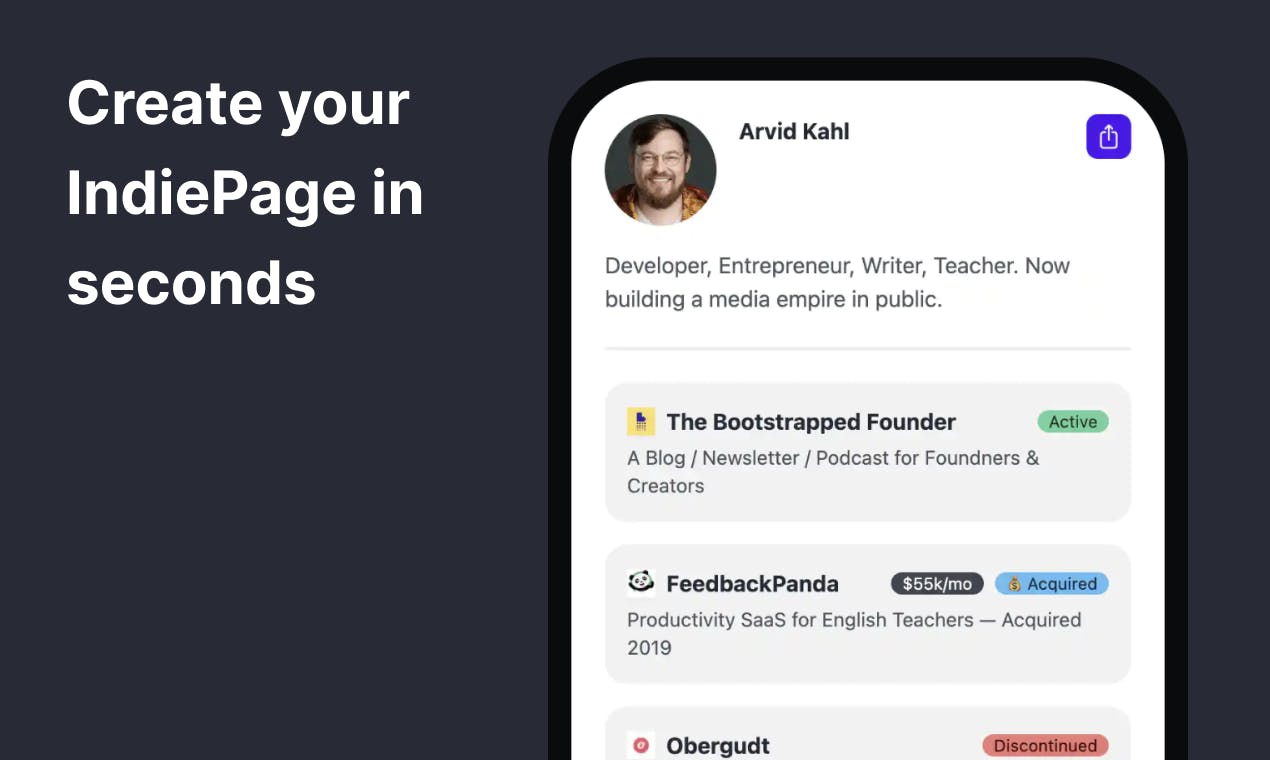 Create your IndiePage in seconds

Arvid Kahl

Developer, Entrepreneur, Writer, Teacher. Now building a media empire in public.

The Bootstrapped Founder
Active
A Blog / Newsletter / Podcast for Foundners & Creators

FeedbackPanda
$55k/mo
💰 Acquired
Productivity SaaS for English Teachers — Acquired 2019

Obergudt
Discontinued